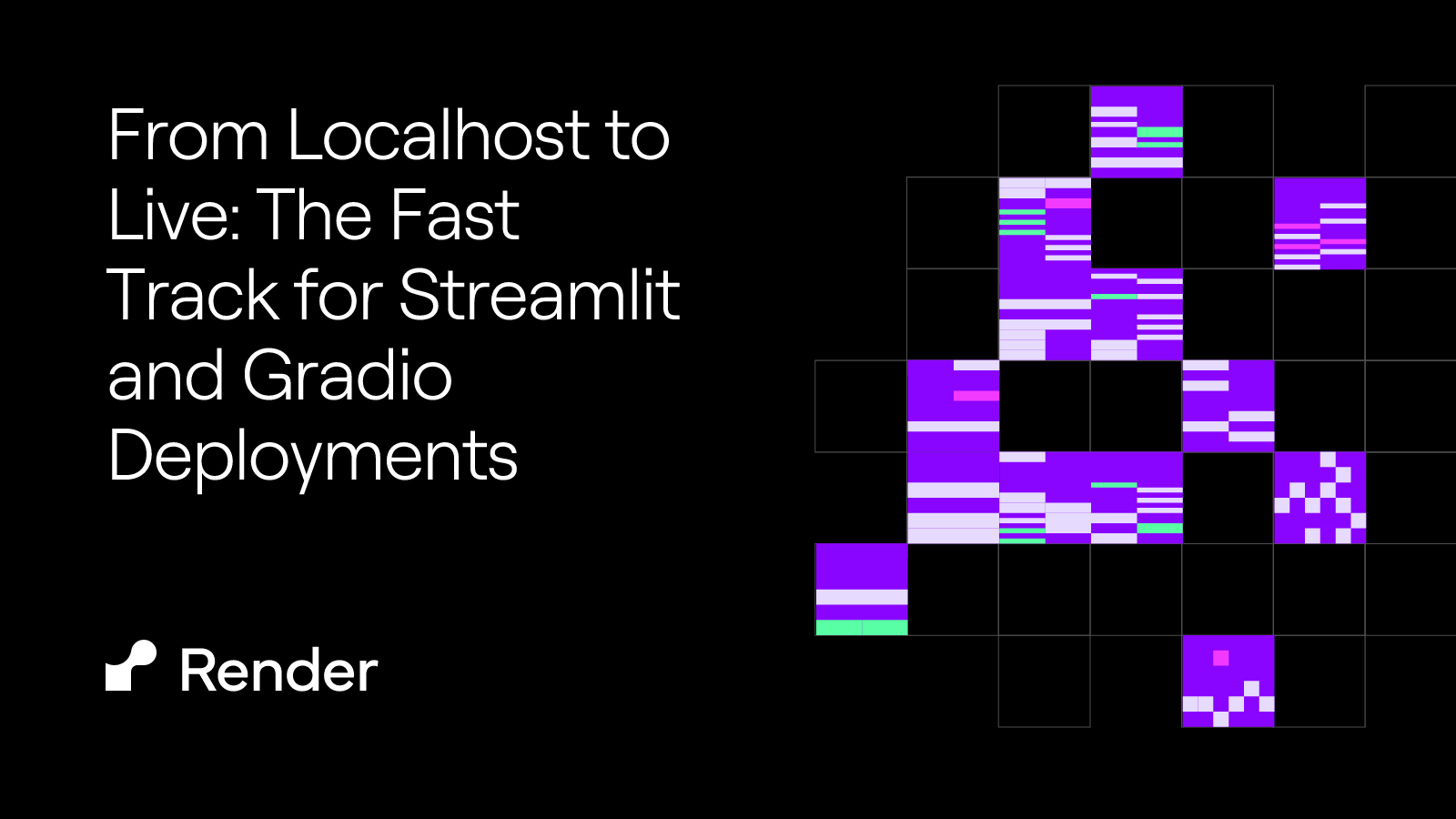 From Localhost to Live: The Fast Track for Streamlit and Gradio Deployments

Render